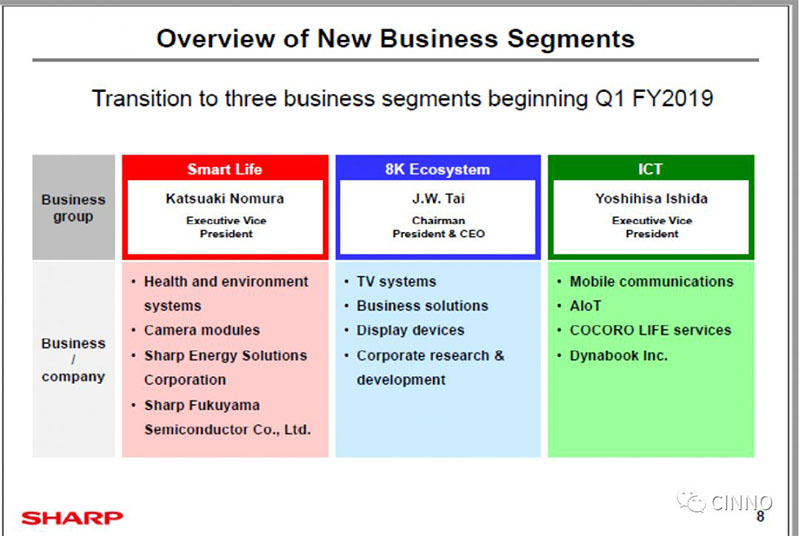 Overview of New Business Segments

Transition to three business segments beginning Q1 FY2019

| | Smart Life | 8K Ecosystem | ICT |
|---|---|---|---|
| Business group | Katsuaki Nomura Executive Vice President | J.W. Tai Chairman President & CEO | Yoshihisa Ishida Executive Vice President |
| Business / company | • Health and environment systems • Camera modules • Sharp Energy Solutions Corporation • Sharp Fukuyama Semiconductor Co., Ltd. | • TV systems • Business solutions • Display devices • Corporate research & development | • Mobile communications • AIoT • COCORO LIFE services • Dynabook Inc. |

SHARP

CINNO

8